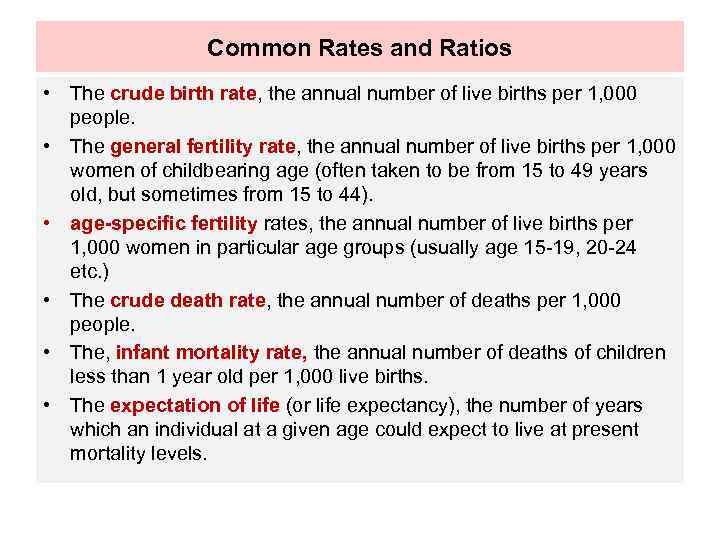 Common Rates and Ratios

• The crude birth rate, the annual number of live births per 1,000 people.
• The general fertility rate, the annual number of live births per 1,000 women of childbearing age (often taken to be from 15 to 49 years old, but sometimes from 15 to 44).
• age-specific fertility rates, the annual number of live births per 1,000 women in particular age groups (usually age 15-19, 20-24 etc.)
• The crude death rate, the annual number of deaths per 1,000 people.
• The, infant mortality rate, the annual number of deaths of children less than 1 year old per 1,000 live births.
• The expectation of life (or life expectancy), the number of years which an individual at a given age could expect to live at present mortality levels.